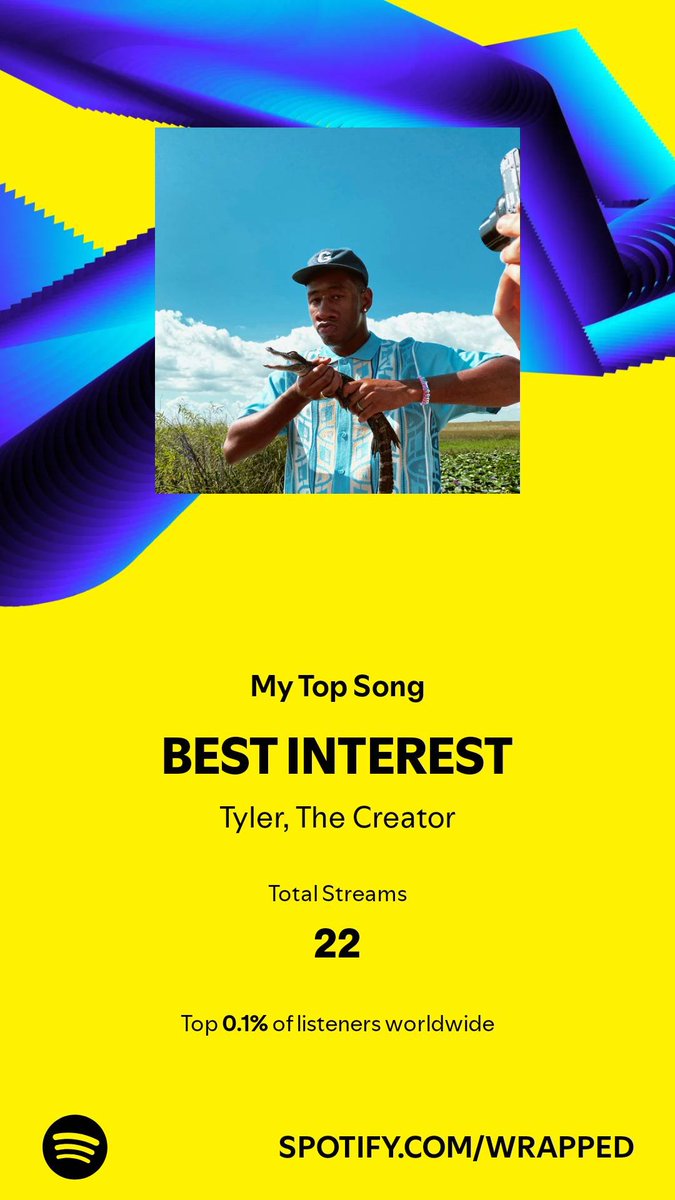 My Top Song

BEST INTEREST

Tyler, The Creator

Total Streams

22

Top 0.1% of listeners worldwide

SPOTIFY.COM/WRAPPED